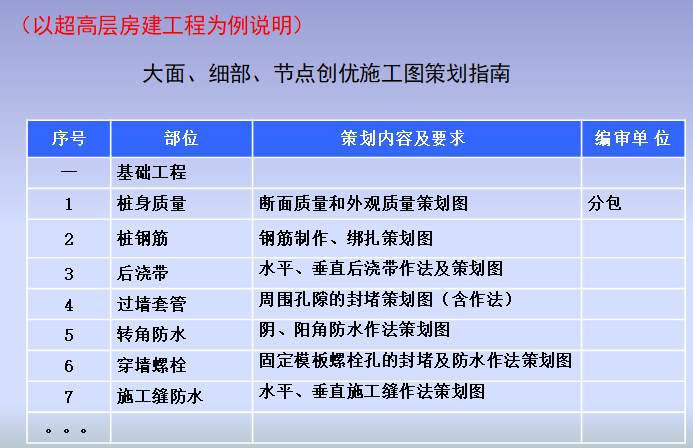 （以超高层房建工程为例说明）

大面、细部、节点创优施工图策划指南

| 序号 | 部位 | 策划内容及要求 | 编审单 位 |
|---|---|---|---|
| 一 | 基础工程 | | |
| 1 | 桩身质量 | 断面质量和外观质量策划图 | 分包 |
| 2 | 桩钢筋 | 钢筋制作、绑扎策划图 | |
| 3 | 后浇带 | 水平、垂直后浇带作法及策划图 | |
| 4 | 过墙套管 | 周围孔隙的封堵策划图（含作法） | |
| 5 | 转角防水 | 阴、阳角防水作法策划图 | |
| 6 | 穿墙螺栓 | 固定模板螺栓孔的封堵及防水作法策划图 | |
| 7 | 施工缝防水 | 水平、垂直施工缝作法策划图 | |
| 。。。 | | | |